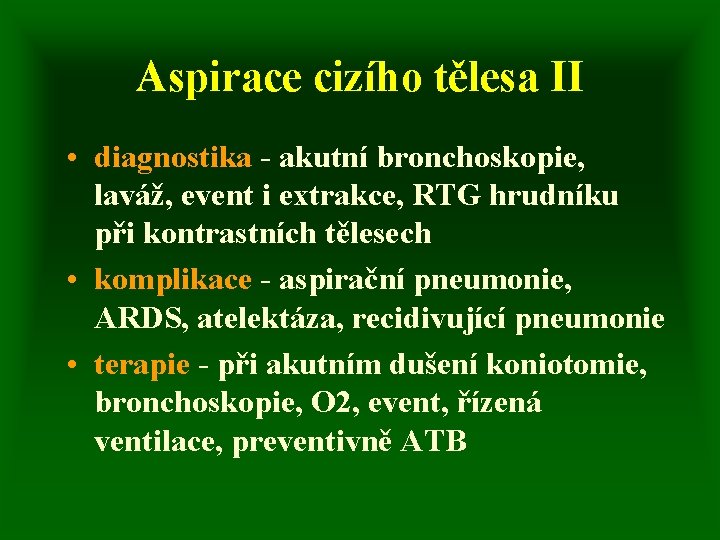 Aspirace cizího tělesa II

• diagnostika - akutní bronchoskopie, laváž, event i extrakce, RTG hrudníku při kontrastních tělesech

• komplikace - aspirační pneumonie, ARDS, atelektáza, recidivující pneumonie

• terapie - při akutním dušení koniotomie, bronchoskopie, O2, event, řízená ventilace, preventivně ATB